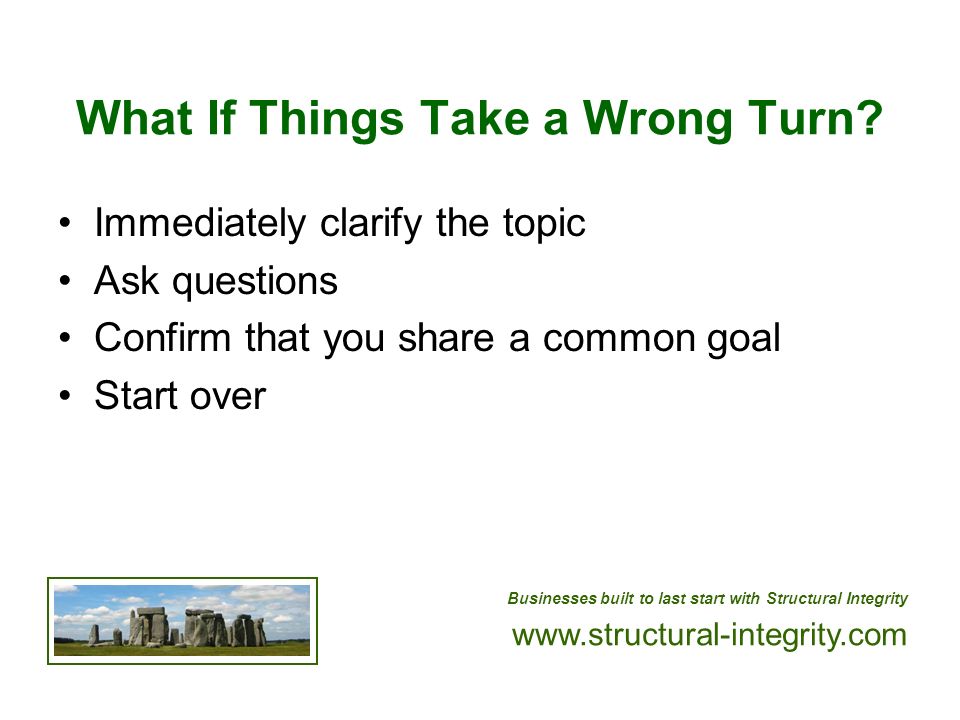 What If Things Take a Wrong Turn?

• Immediately clarify the topic
• Ask questions
• Confirm that you share a common goal
• Start over

Businesses built to last start with Structural Integrity
www.structural-integrity.com